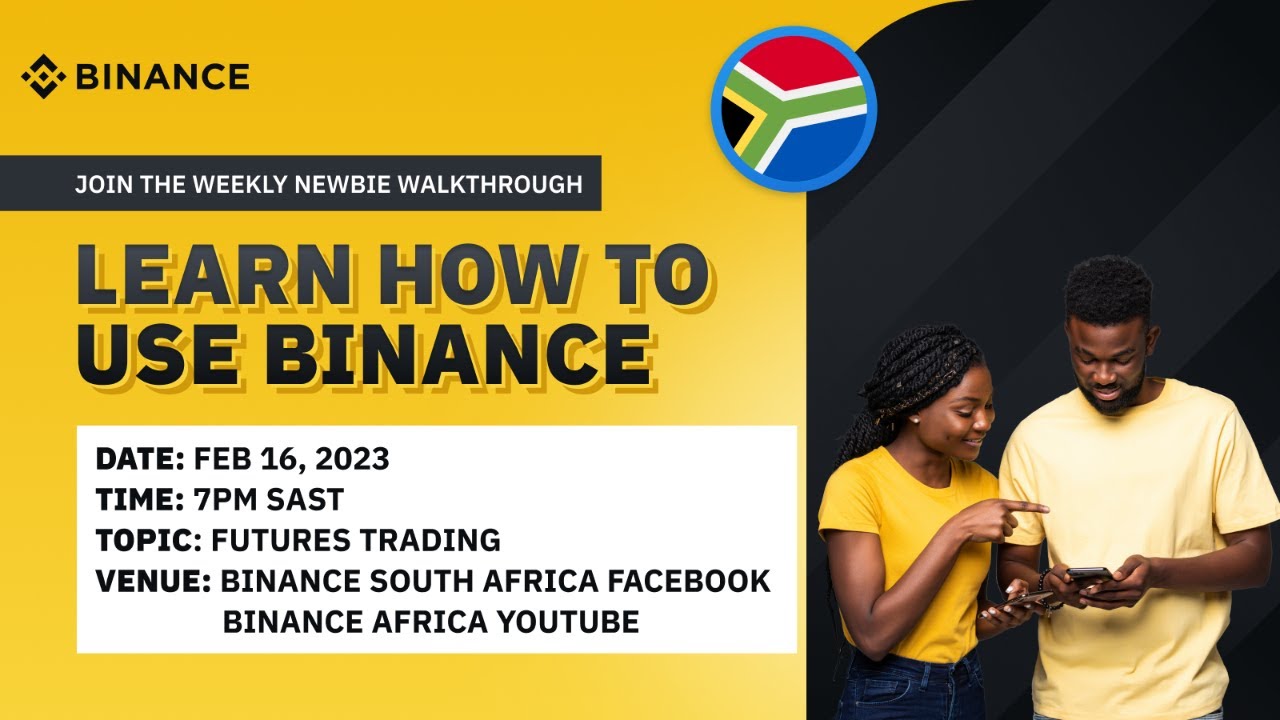 BINANCE

JOIN THE WEEKLY NEWBIE WALKTHROUGH

LEARN HOW TO USE BINANCE

DATE: FEB 16, 2023
TIME: 7PM SAST
TOPIC: FUTURES TRADING
VENUE: BINANCE SOUTH AFRICA FACEBOOK
BINANCE AFRICA YOUTUBE